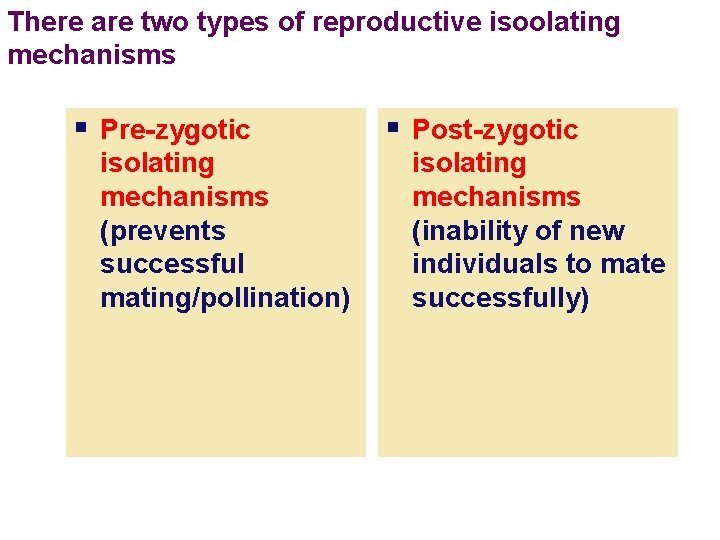 There are two types of reproductive isoolating mechanisms

▪ Pre-zygotic isolating mechanisms (prevents successful mating/pollination)

▪ Post-zygotic isolating mechanisms (inability of new individuals to mate successfully)